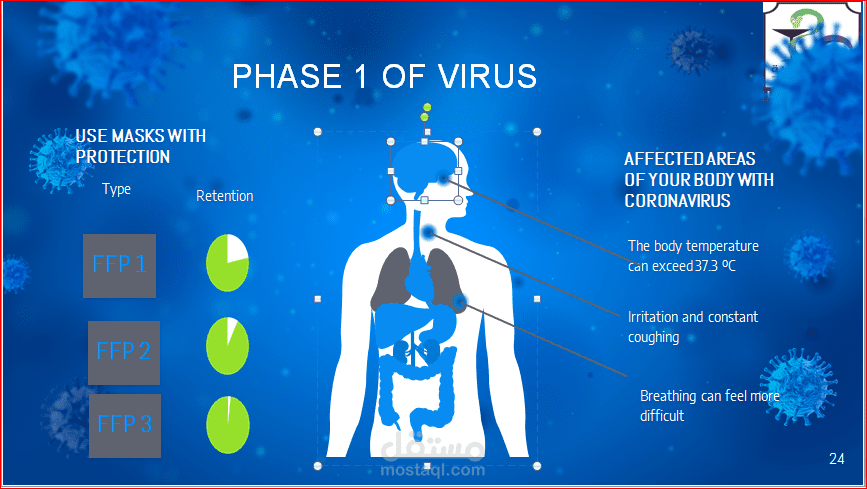 PHASE 1 OF VIRUS

USE MASKS WITH PROTECTION

Type

Retention

FFP 1

FFP 2

FFP 3

AFFECTED AREAS OF YOUR BODY WITH CORONAVIRUS

The body temperature can exceed 37.3 ºC

Irritation and constant coughing

Breathing can feel more difficult

مستقل
mostaql.com

24